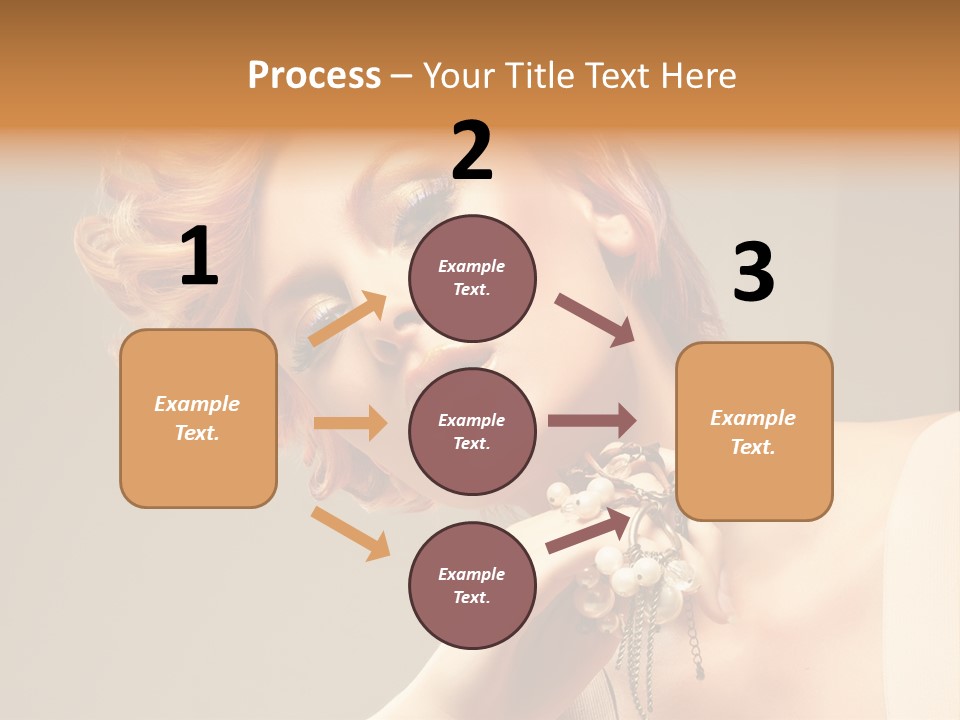 Process – Your Title Text Here

1

Example Text.

2

Example Text.

Example Text.

Example Text.

3

Example Text.